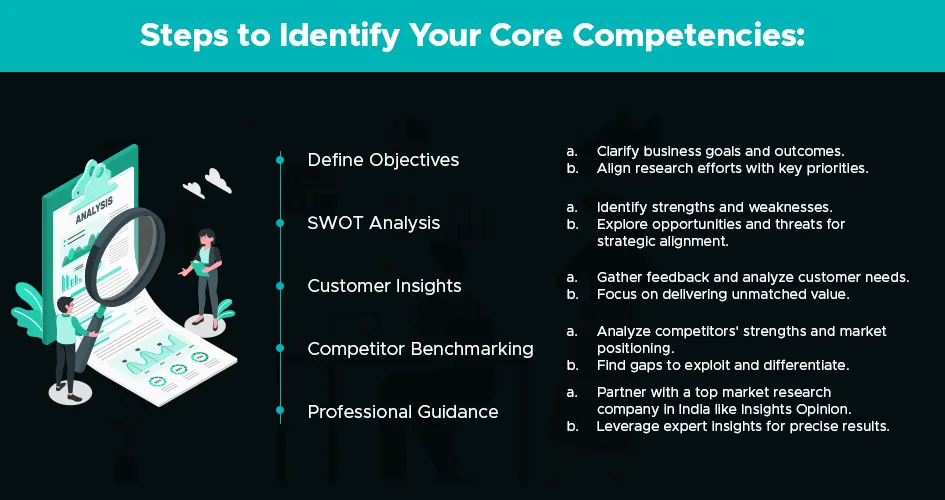 Steps to Identify Your Core Competencies:

ANALYSIS

Define Objectives
a. Clarify business goals and outcomes.
b. Align research efforts with key priorities.

SWOT Analysis
a. Identify strengths and weaknesses.
b. Explore opportunities and threats for strategic alignment.

Customer Insights
a. Gather feedback and analyze customer needs.
b. Focus on delivering unmatched value.

Competitor Benchmarking
a. Analyze competitors' strengths and market positioning.
b. Find gaps to exploit and differentiate.

Professional Guidance
a. Partner with a top market research company in India like Insights Opinion.
b. Leverage expert insights for precise results.